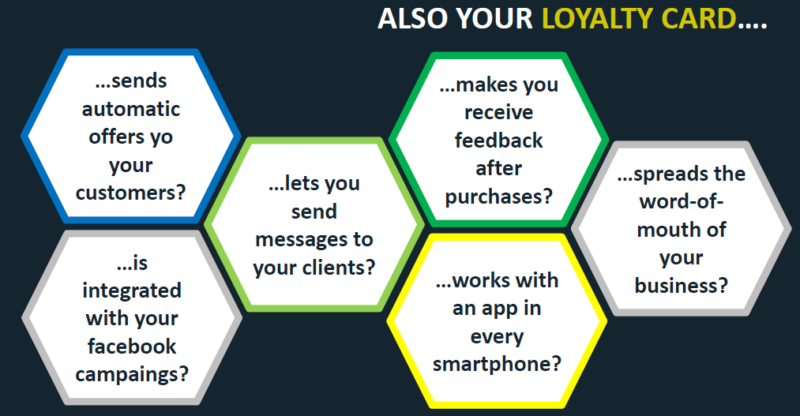 ALSO YOUR LOYALTY CARD....

...sends automatic offers yo your customers?

...is integrated with your facebook campaings?

...lets you send messages to your clients?

...makes you receive feedback after purchases?

...works with an app in every smartphone?

...spreads the word-of-mouth of your business?